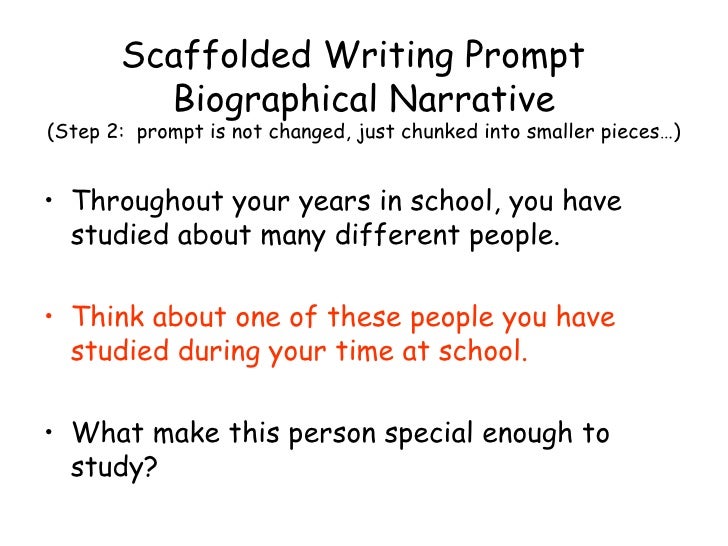 Scaffolded Writing Prompt
Biographical Narrative
(Step 2: prompt is not changed, just chunked into smaller pieces…)

• Throughout your years in school, you have studied about many different people.

• Think about one of these people you have studied during your time at school.

• What make this person special enough to study?